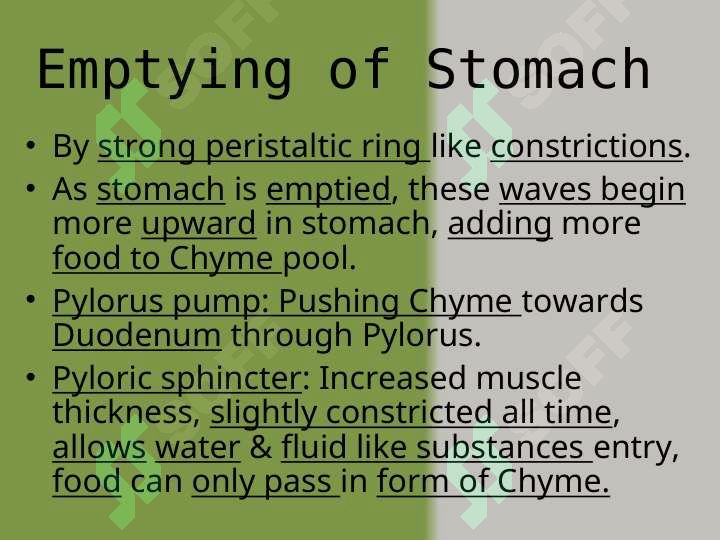 Emptying of Stomach

• By strong peristaltic ring like constrictions.

• As stomach is emptied, these waves begin more upward in stomach, adding more food to Chyme pool.

• Pylorus pump: Pushing Chyme towards Duodenum through Pylorus.

• Pyloric sphincter: Increased muscle thickness, slightly constricted all time, allows water & fluid like substances entry, food can only pass in form of Chyme.